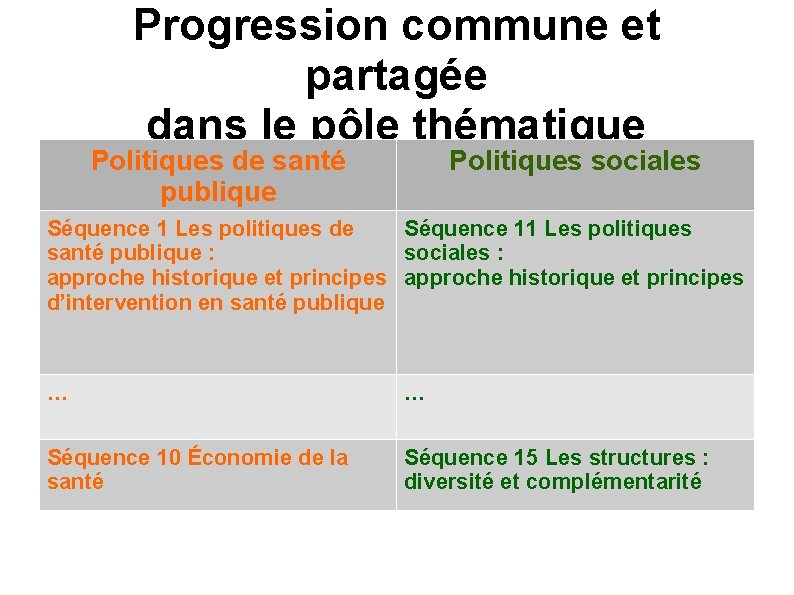 Progression commune et partagée
dans le pôle thématique

| Politiques de santé publique | Politiques sociales |
|---|---|
| Séquence 1 Les politiques de santé publique : approche historique et principes d'intervention en santé publique | Séquence 11 Les politiques sociales : approche historique et principes |
| … | … |
| Séquence 10 Économie de la santé | Séquence 15 Les structures : diversité et complémentarité |